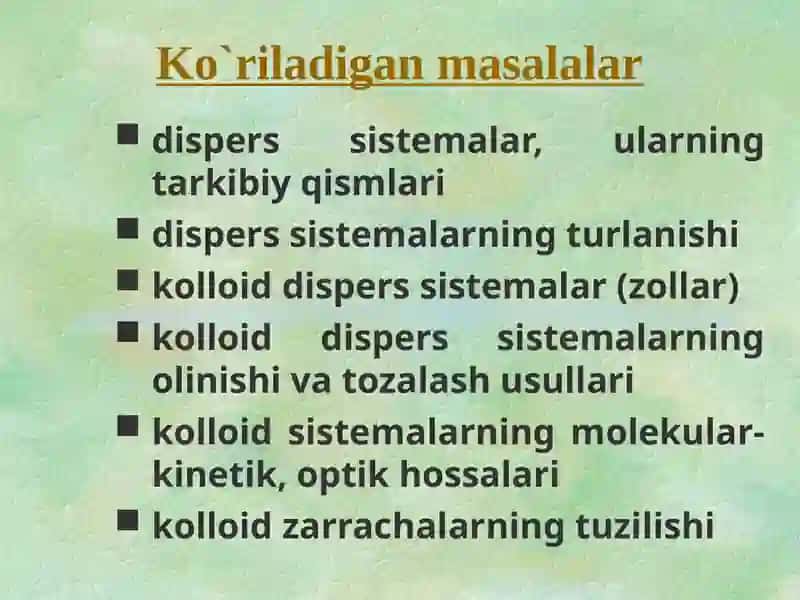 Ko`riladigan masalalar

- dispers sistemalar, ularning tarkibiy qismlari
- dispers sistemalarning turlanishi
- kolloid dispers sistemalar (zollar)
- kolloid dispers sistemalarning olinishi va tozalash usullari
- kolloid sistemalarning molekular-kinetik, optik hossalari
- kolloid zarrachalarning tuzilishi